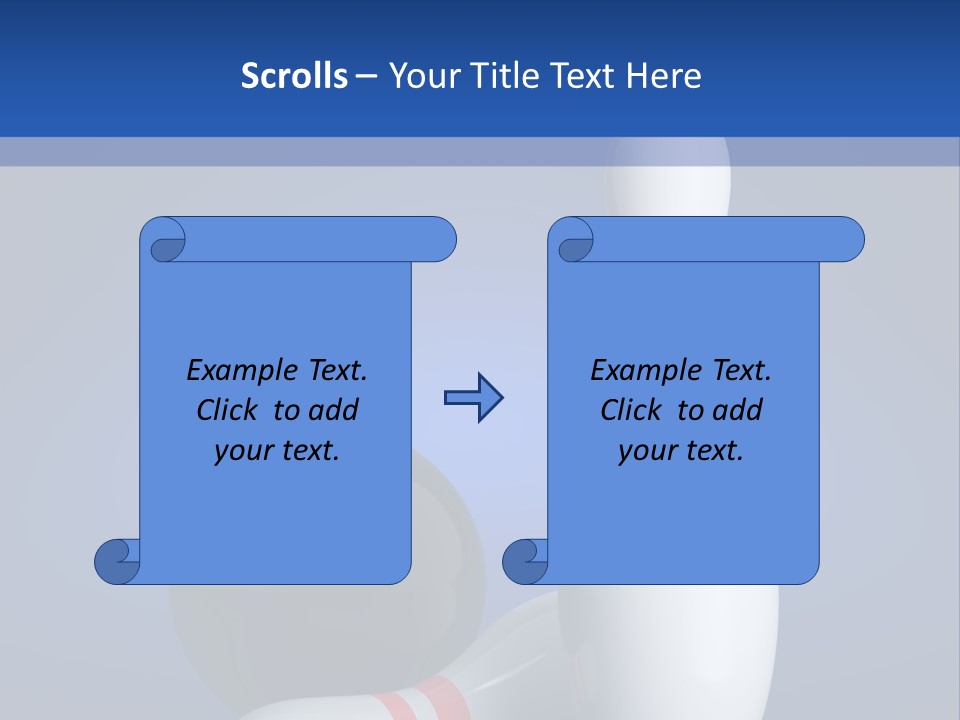 Scrolls – Your Title Text Here

Example Text. Click to add your text.

Example Text. Click to add your text.